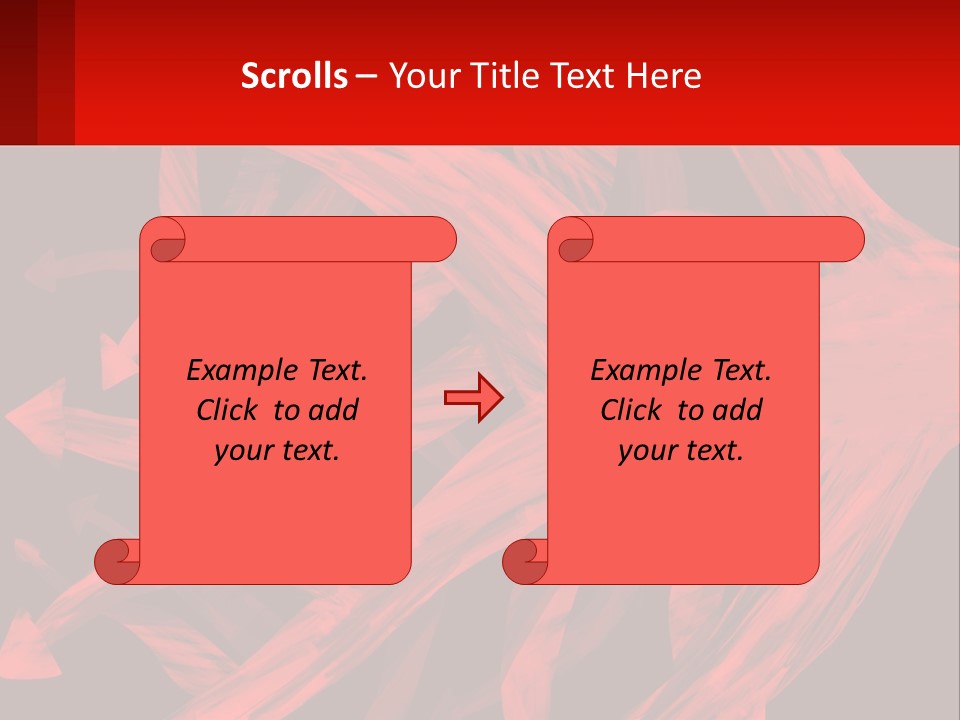 Scrolls – Your Title Text Here

Example Text. Click to add your text.

Example Text. Click to add your text.